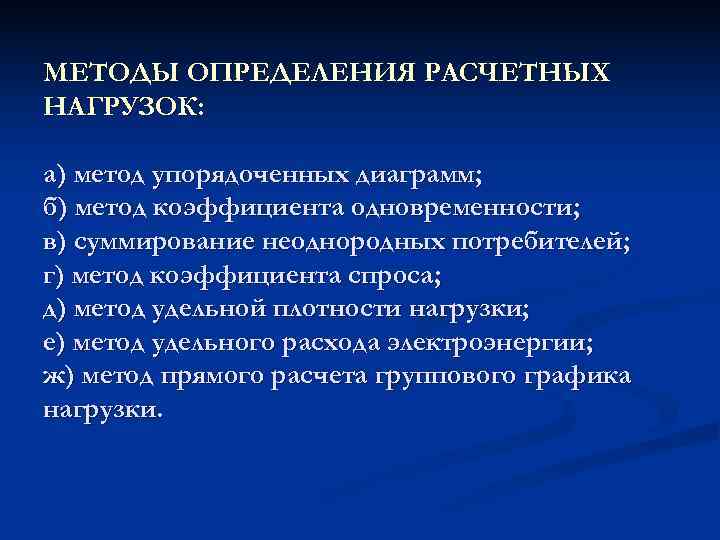 МЕТОДЫ ОПРЕДЕЛЕНИЯ РАСЧЕТНЫХ НАГРУЗОК:

а) метод упорядоченных диаграмм;
б) метод коэффициента одновременности;
в) суммирование неоднородных потребителей;
г) метод коэффициента спроса;
д) метод удельной плотности нагрузки;
е) метод удельного расхода электроэнергии;
ж) метод прямого расчета группового графика нагрузки.